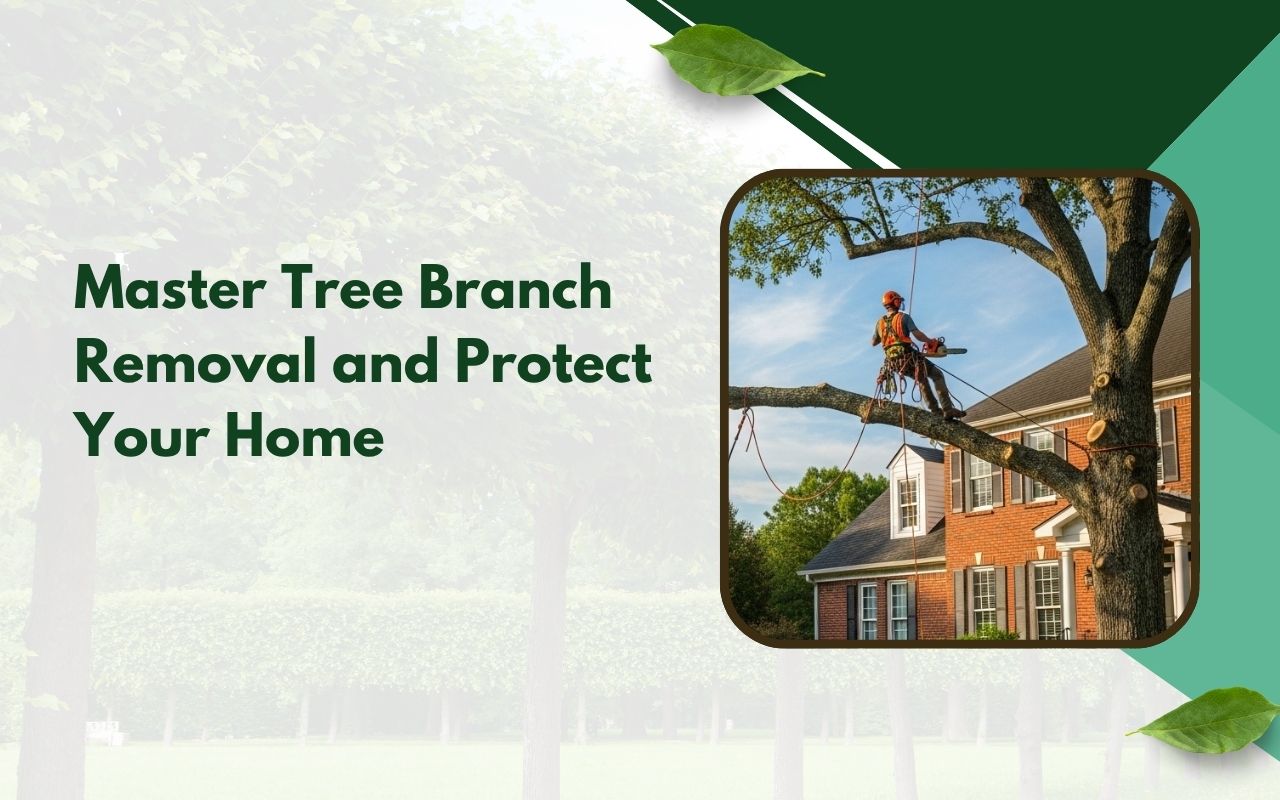 Master Tree Branch Removal and Protect Your Home